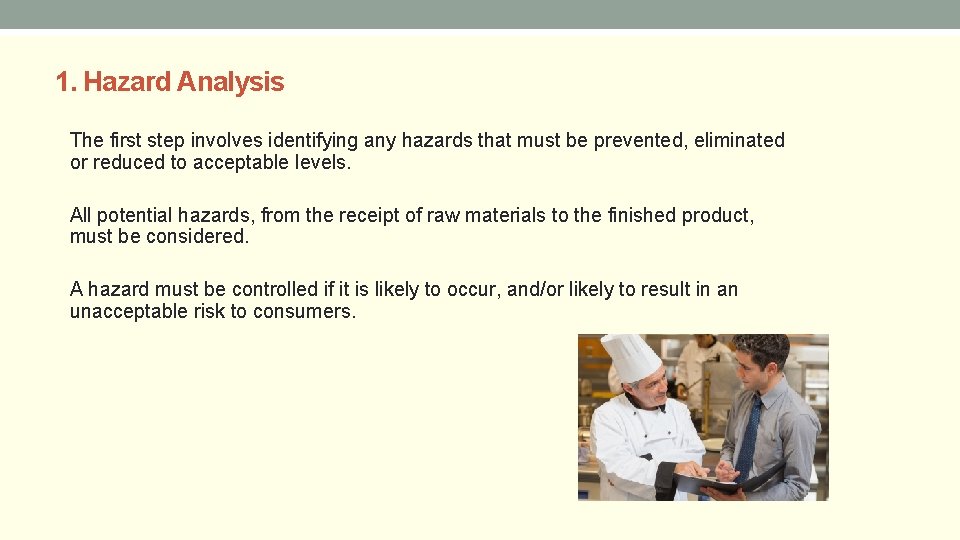 1. Hazard Analysis

The first step involves identifying any hazards that must be prevented, eliminated or reduced to acceptable levels.

All potential hazards, from the receipt of raw materials to the finished product, must be considered.

A hazard must be controlled if it is likely to occur, and/or likely to result in an unacceptable risk to consumers.